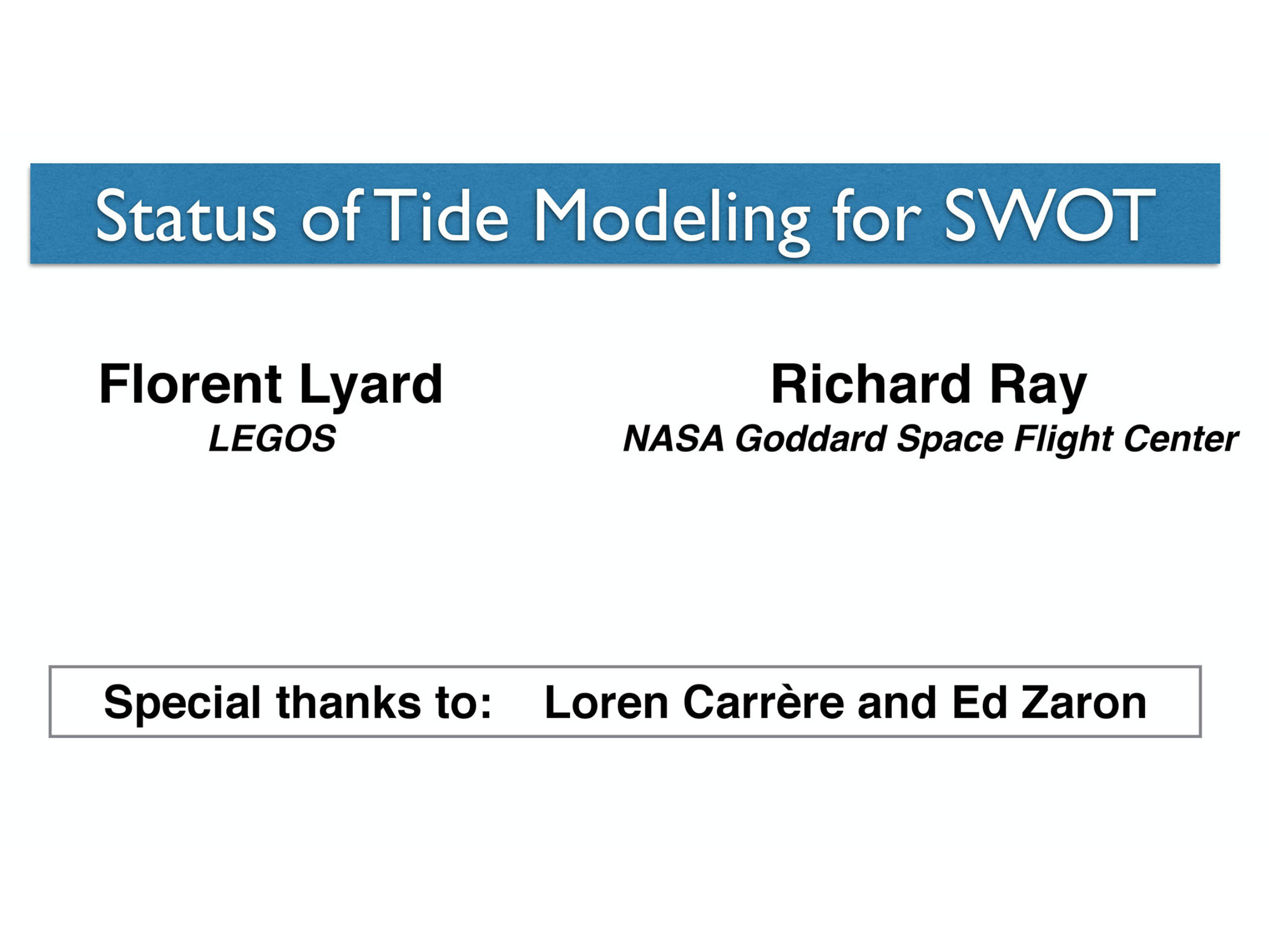 Status of Tide Modeling for SWOT

Florent Lyard
LEGOS

Richard Ray
NASA Goddard Space Flight Center

Special thanks to: Loren Carrère and Ed Zaron